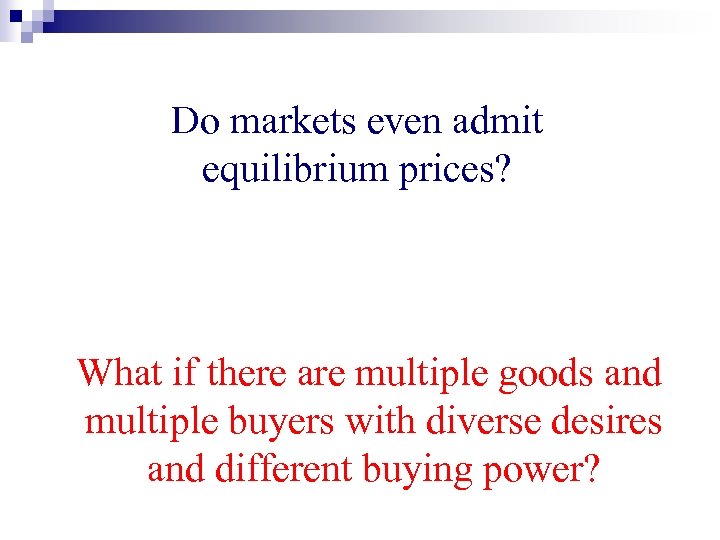 Do markets even admit equilibrium prices?

What if there are multiple goods and multiple buyers with diverse desires and different buying power?